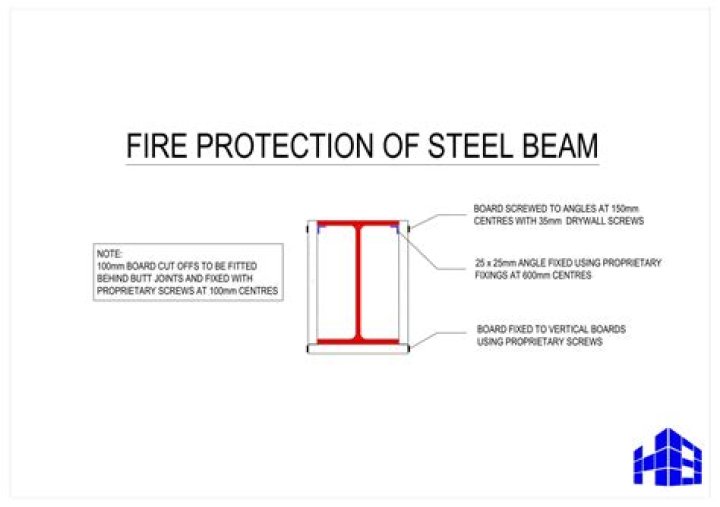 FIRE PROTECTION OF STEEL BEAM

NOTE:
100mm BOARD CUT OFFS TO BE FITTED BEHIND BUTT JOINTS AND FIXED WITH PROPRIETARY SCREWS AT 100mm CENTRES

BOARD SCREWED TO ANGLES AT 150mm CENTRES WITH 35mm DRYWALL SCREWS

25 x 25mm ANGLE FIXED USING PROPRIETARY FIXINGS AT 600mm CENTRES

BOARD FIXED TO VERTICAL BOARDS USING PROPRIETARY SCREWS